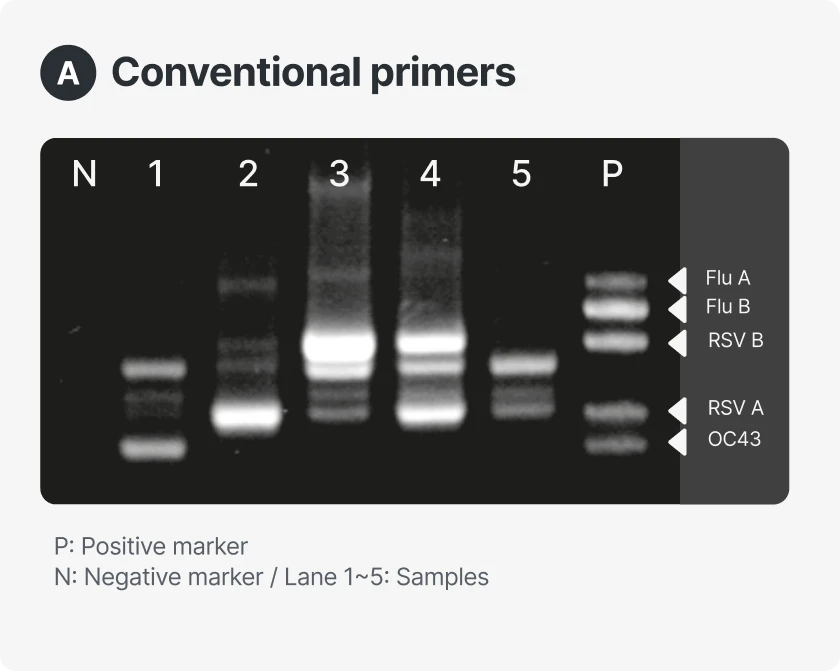 A Conventional primers

N 1 2 3 4 5 P

Flu A
Flu B
RSV B
RSV A
OC43

P: Positive marker
N: Negative marker / Lane 1~5: Samples